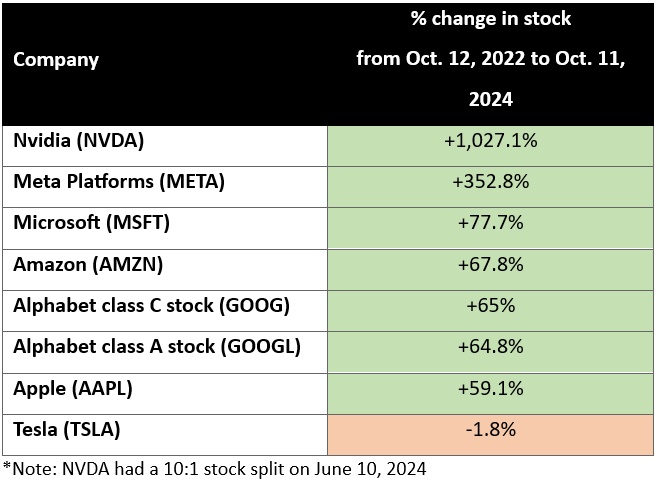 | Company | % change in stock from Oct. 12, 2022 to Oct. 11, 2024 |
|---|---|
| Nvidia (NVDA) | +1,027.1% |
| Meta Platforms (META) | +352.8% |
| Microsoft (MSFT) | +77.7% |
| Amazon (AMZN) | +67.8% |
| Alphabet class C stock (GOOG) | +65% |
| Alphabet class A stock (GOOGL) | +64.8% |
| Apple (AAPL) | +59.1% |
| Tesla (TSLA) | -1.8% |

*Note: NVDA had a 10:1 stock split on June 10, 2024